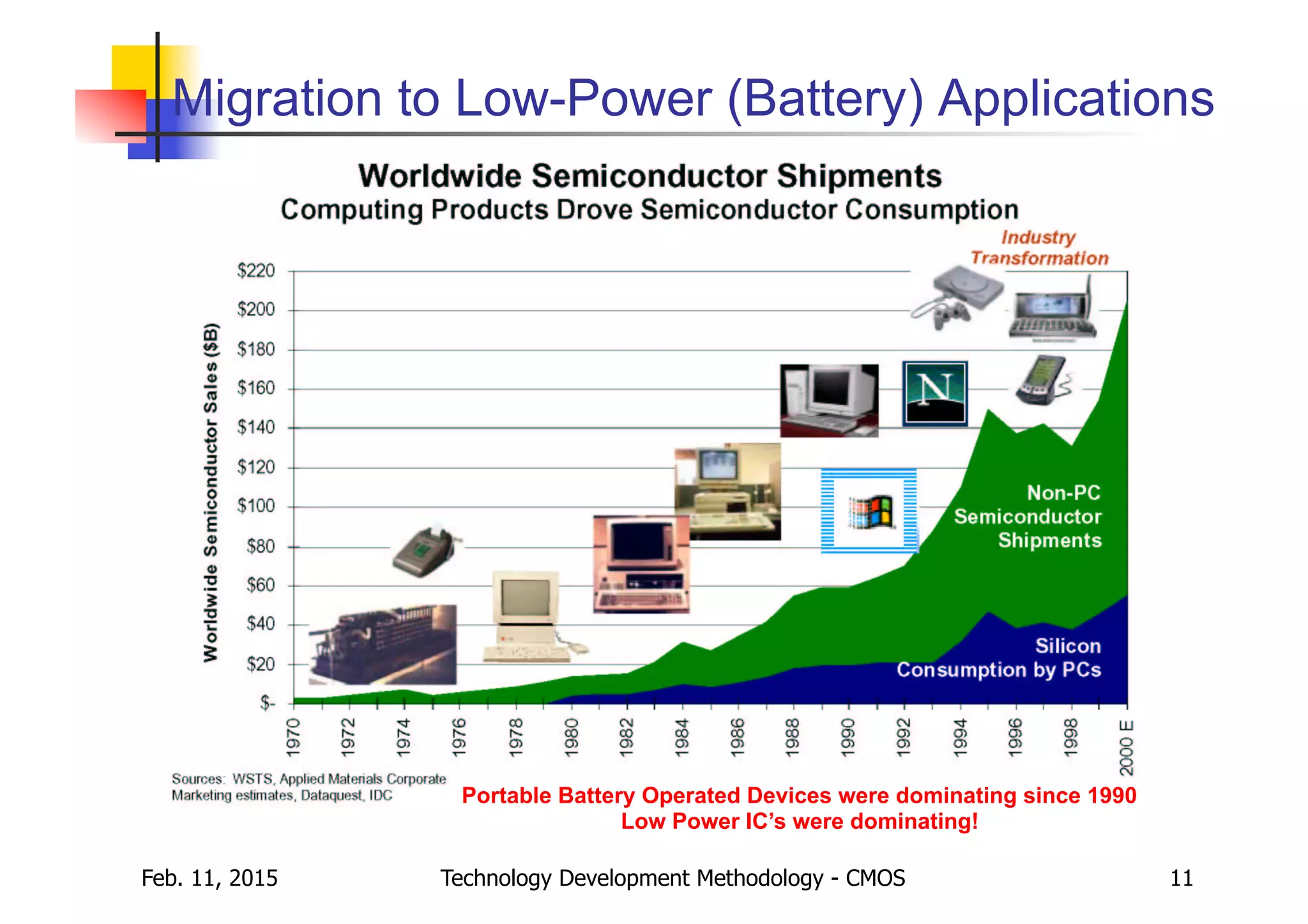 Migration to Low-Power (Battery) Applications

Worldwide Semiconductor Shipments
Computing Products Drove Semiconductor Consumption

Industry Transformation

Worldwide Semiconductor Sales ($B)

$220
$200
$180
$160
$140
$120
$100
$80
$60
$40
$20
$-

N

Non-PC Semiconductor Shipments

Silicon Consumption by PCs

1970
1972
1974
1976
1978
1980
1982
1984
1986
1988
1990
1992
1994
1996
1998
2000 E

Sources: WSTS, Applied Materials Corporate Marketing estimates, Dataquest, IDC

Portable Battery Operated Devices were dominating since 1990
Low Power IC's were dominating!

Feb. 11, 2015

Technology Development Methodology - CMOS

11